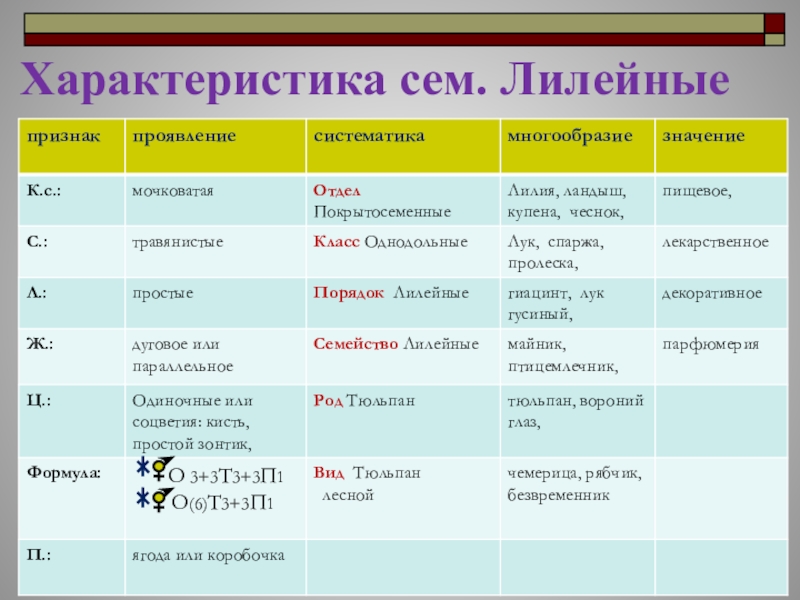 Характеристика сем. Лилейные

| признак | проявление | систематика | многообразие | значение |
|---|---|---|---|---|
| К.с.: | мочковатая | Отдел Покрытосеменные | Лилия, ландыш, купена, чеснок, | пищевое, |
| С.: | травянистые | Класс Однодольные | Лук, спаржа, пролеска, | лекарственное |
| Л.: | простые | Порядок Лилейные | гиацинт, лук гусиный, | декоративное |
| Ж.: | дуговое или параллельное | Семейство Лилейные | майник, птицемлечник, | парфюмерия |
| Ц.: | Одиночные или соцветия: кисть, простой зонтик, | Род Тюльпан | тюльпан, вороний глаз, | |
| Формула: | ✱⚥О 3+3Т3+3П1 ✱⚥О(6)Т3+3П1 | Вид Тюльпан лесной | чемерица, рябчик, безвременник | |
| П.: | ягода или коробочка | | | |